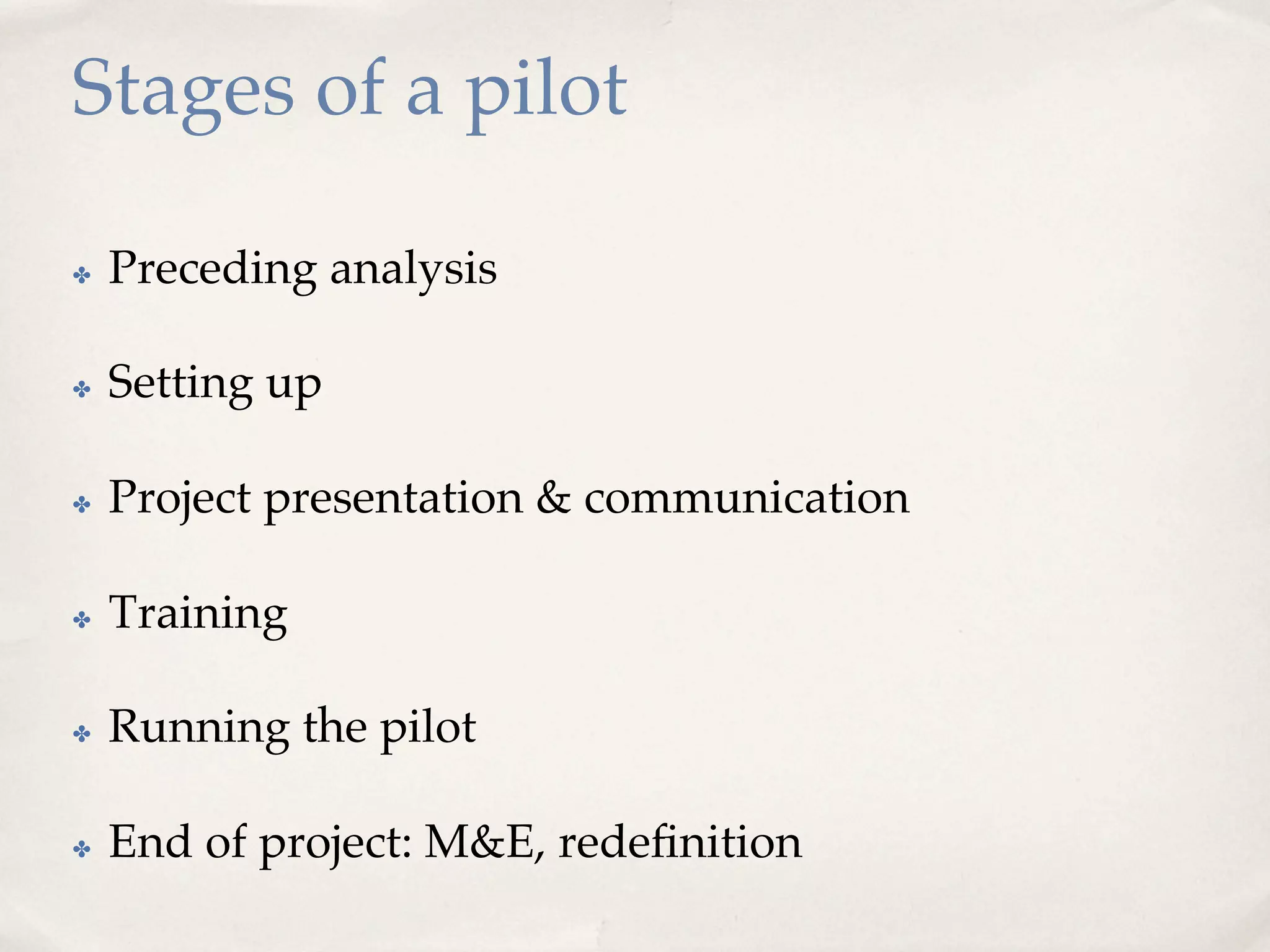 Stages of a pilot

✤ Preceding analysis

✤ Setting up

✤ Project presentation & communication

✤ Training

✤ Running the pilot

✤ End of project: M&E, redefinition